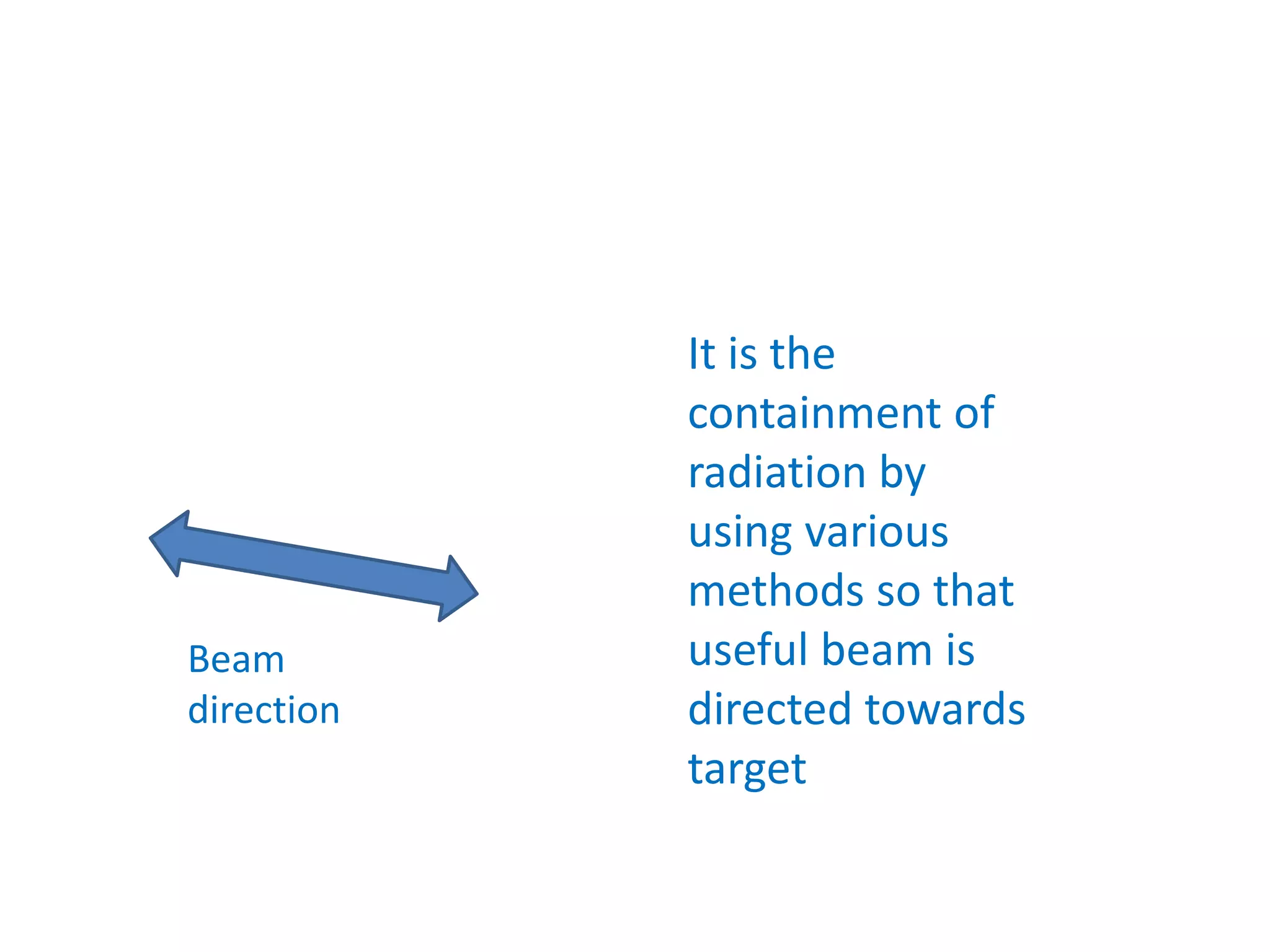 Beam direction

It is the containment of radiation by using various methods so that useful beam is directed towards target